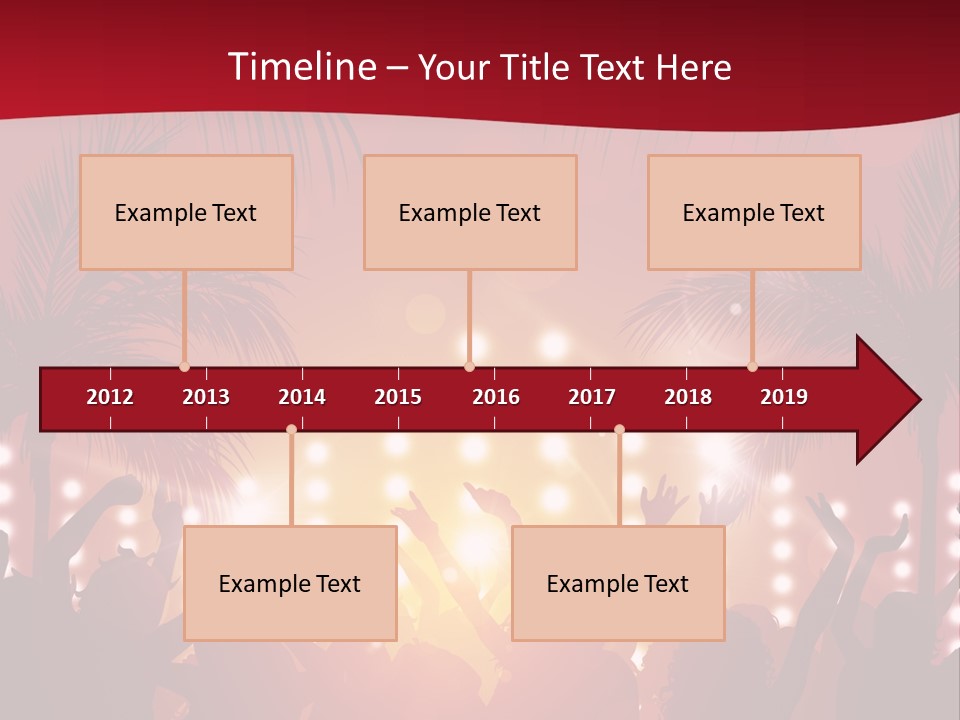 Timeline – Your Title Text Here

Example Text

Example Text

Example Text

2012 2013 2014 2015 2016 2017 2018 2019

Example Text

Example Text